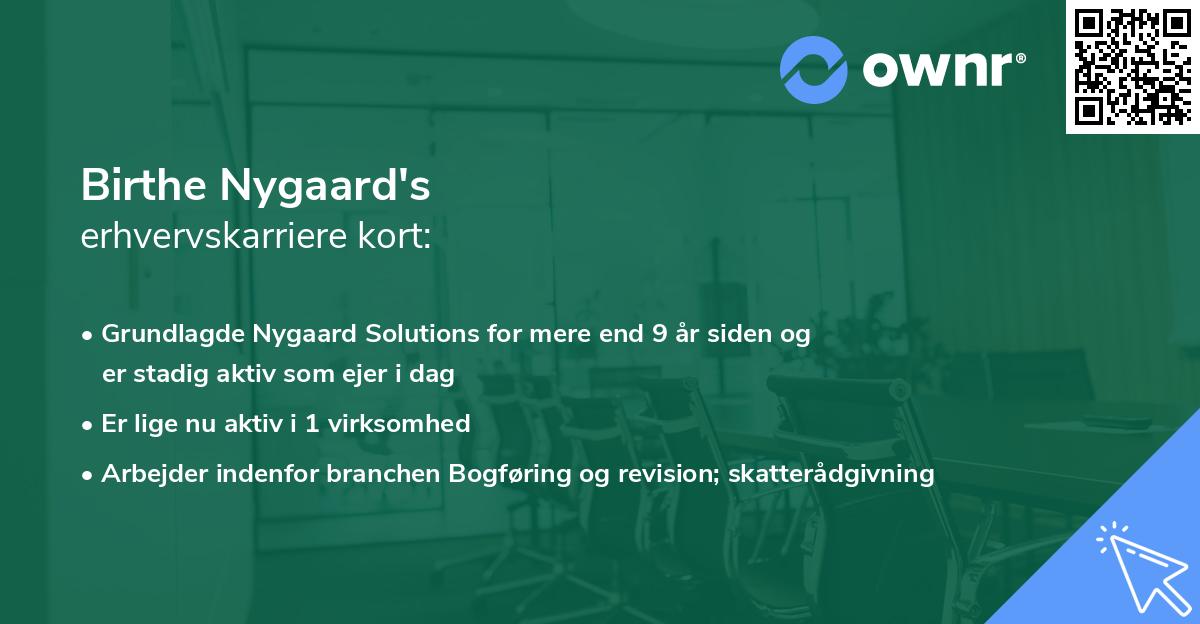 ownr®

Birthe Nygaard's
erhvervskarriere kort:

• Grundlagde Nygaard Solutions for mere end 9 år siden og er stadig aktiv som ejer i dag
• Er lige nu aktiv i 1 virksomhed
• Arbejder indenfor branchen Bogføring og revision; skatterådgivning